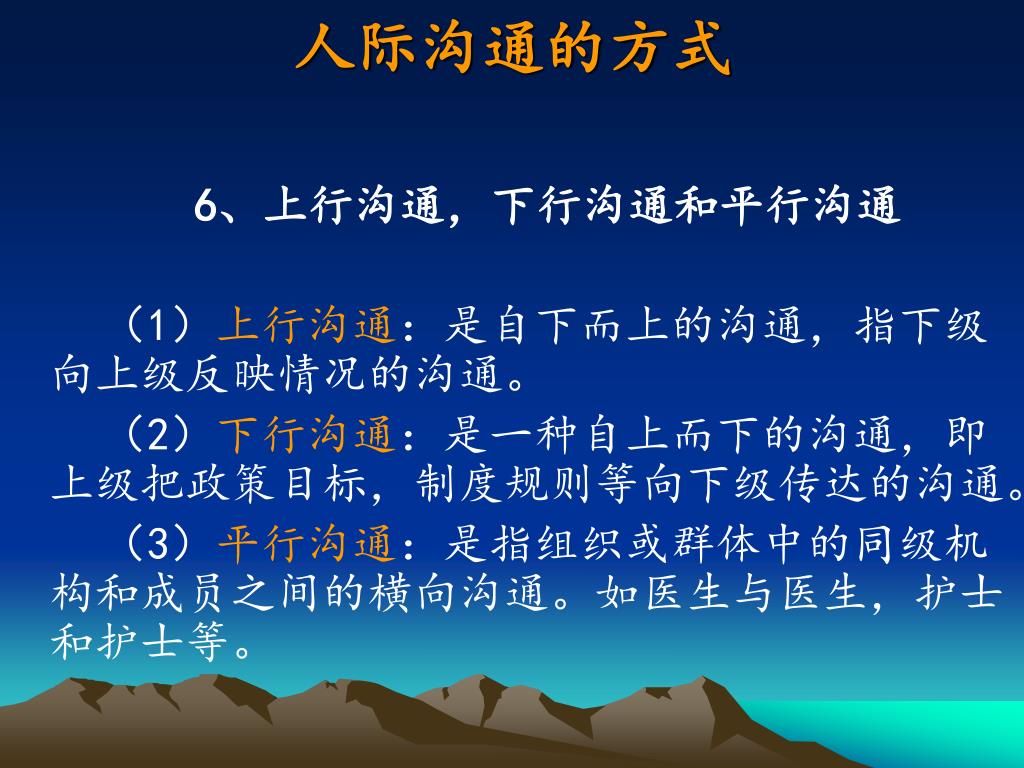 人际沟通的方式

6、上行沟通，下行沟通和平行沟通

（1）上行沟通：是自下而上的沟通，指下级向上级反映情况的沟通。

（2）下行沟通：是一种自上而下的沟通，即上级把政策目标，制度规则等向下级传达的沟通。

（3）平行沟通：是指组织或群体中的同级机构和成员之间的横向沟通。如医生与医生，护士和护士等。